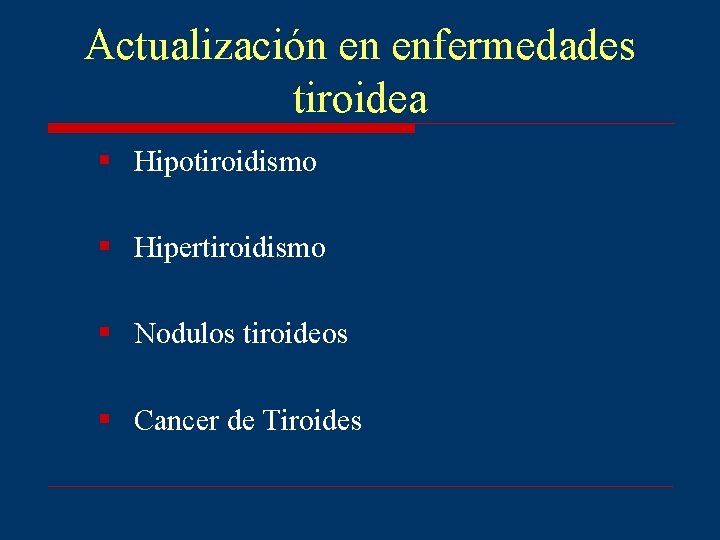 Actualización en enfermedades tiroidea

- Hipotiroidismo
- Hipertiroidismo
- Nodulos tiroideos
- Cancer de Tiroides